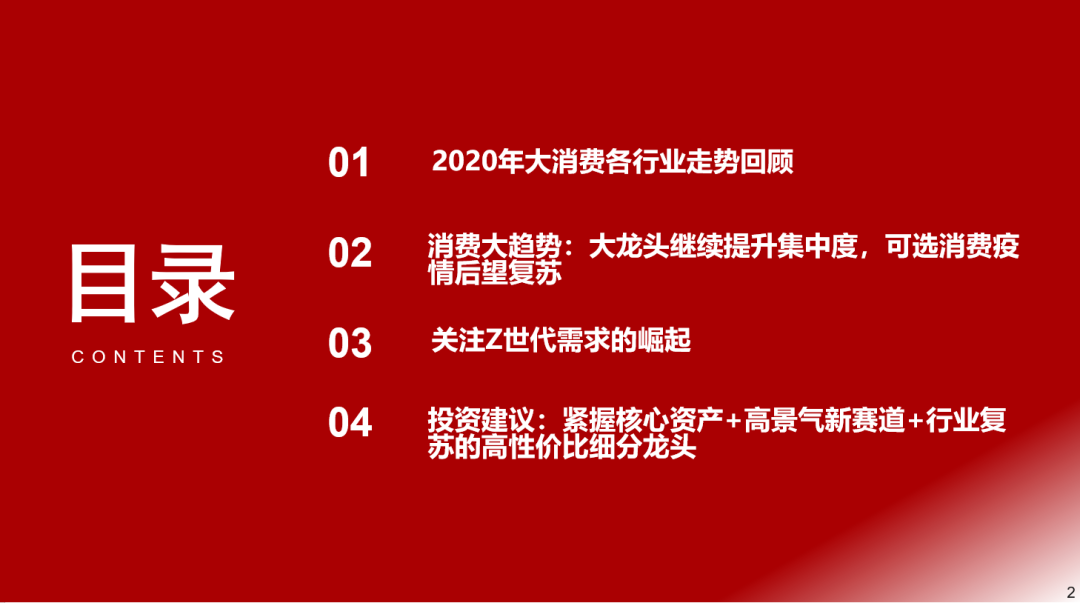 目录

CONTENTS

01 2020年大消费各行业走势回顾

02 消费大趋势：大龙头继续提升集中度，可选消费疫情后望复苏

03 关注Z世代需求的崛起

04 投资建议：紧握核心资产+高景气新赛道+行业复苏的高性价比细分龙头

2